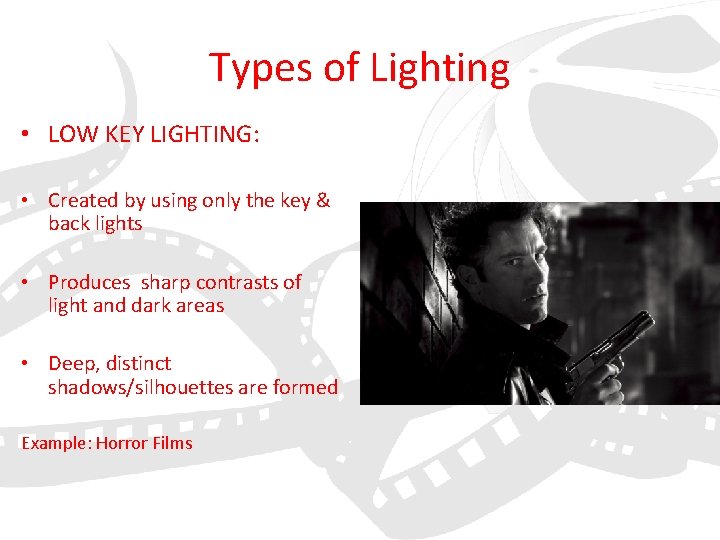 Types of Lighting

• LOW KEY LIGHTING:

• Created by using only the key & back lights

• Produces sharp contrasts of light and dark areas

• Deep, distinct shadows/silhouettes are formed

Example: Horror Films